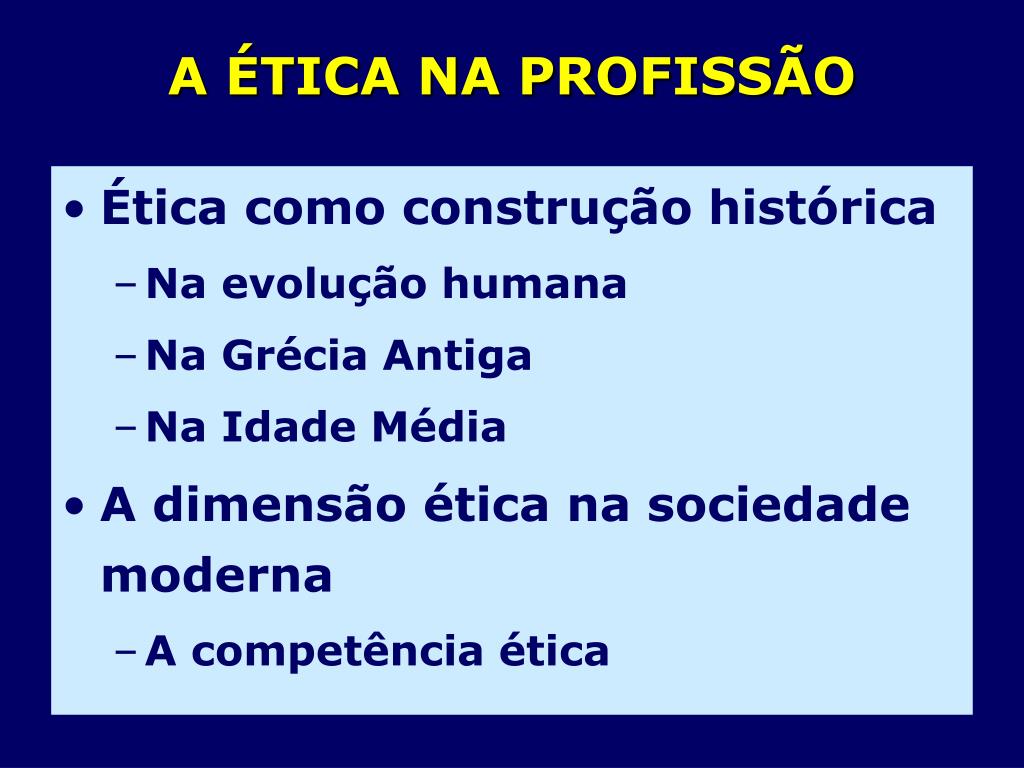 A ÉTICA NA PROFISSÃO

• Ética como construção histórica
– Na evolução humana
– Na Grécia Antiga
– Na Idade Média
• A dimensão ética na sociedade moderna
– A competência ética